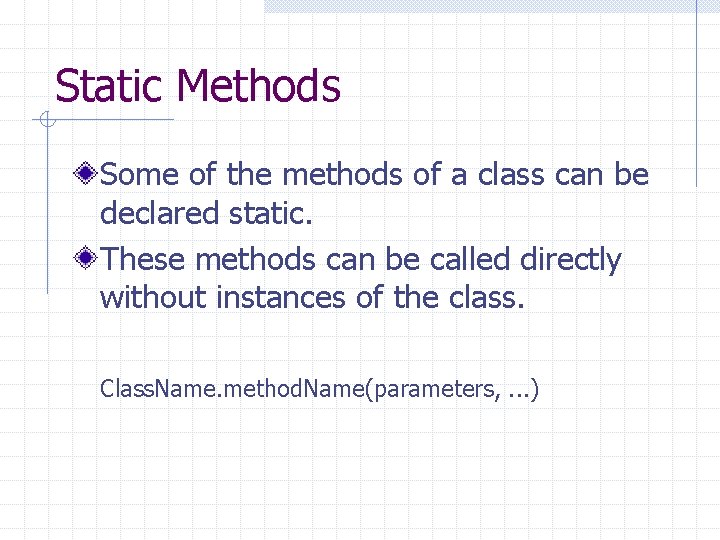 Static Methods

Some of the methods of a class can be declared static.

These methods can be called directly without instances of the class.

ClassName.methodName(parameters, ...)